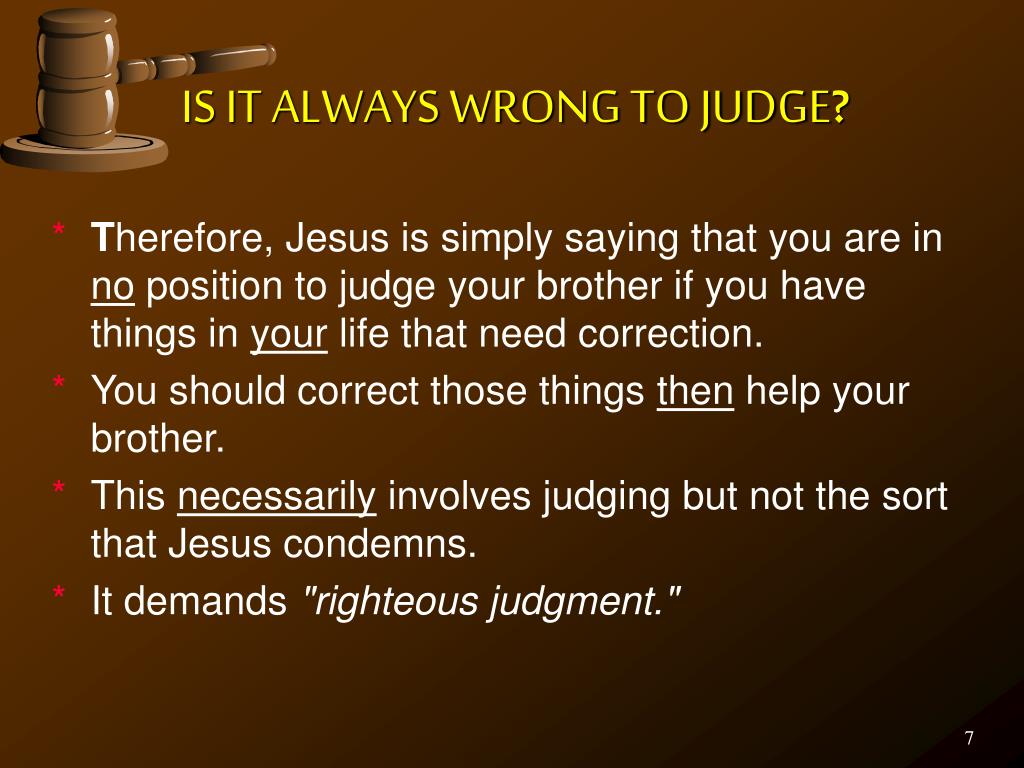 IS IT ALWAYS WRONG TO JUDGE?

* Therefore, Jesus is simply saying that you are in no position to judge your brother if you have things in your life that need correction.
* You should correct those things then help your brother.
* This necessarily involves judging but not the sort that Jesus condemns.
* It demands "righteous judgment."

7